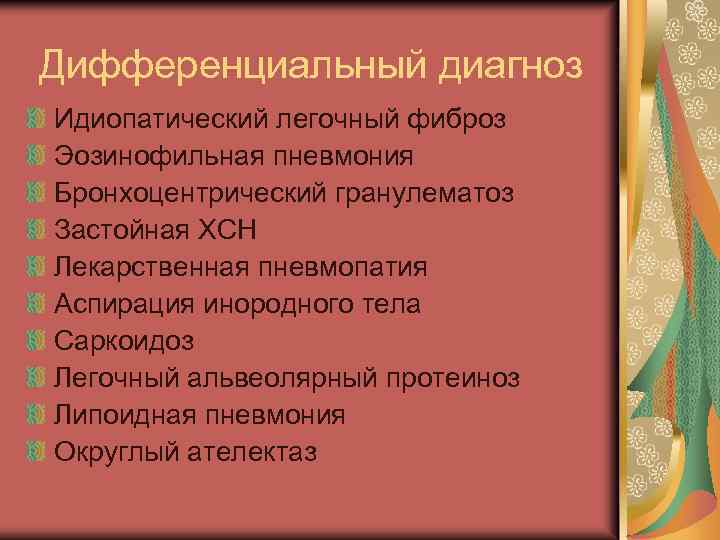 Дифференциальный диагноз

Идиопатический легочный фиброз
Эозинофильная пневмония
Бронхоцентрический гранулематоз
Застойная ХСН
Лекарственная пневмопатия
Аспирация инородного тела
Саркоидоз
Легочный альвеолярный протеиноз
Липоидная пневмония
Округлый ателектаз